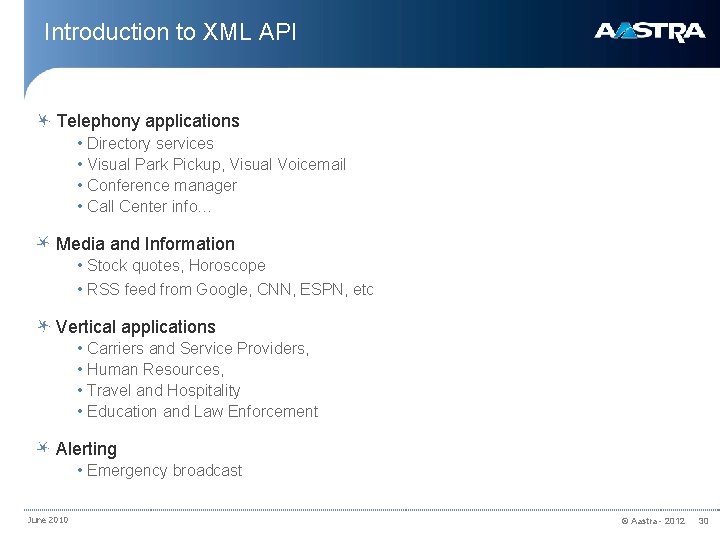 Introduction to XML API

AASTRA

Telephony applications
• Directory services
• Visual Park Pickup, Visual Voicemail
• Conference manager
• Call Center info…

Media and Information
• Stock quotes, Horoscope
• RSS feed from Google, CNN, ESPN, etc

Vertical applications
• Carriers and Service Providers,
• Human Resources,
• Travel and Hospitality
• Education and Law Enforcement

Alerting
• Emergency broadcast

June 2010

© Aastra - 2012 30